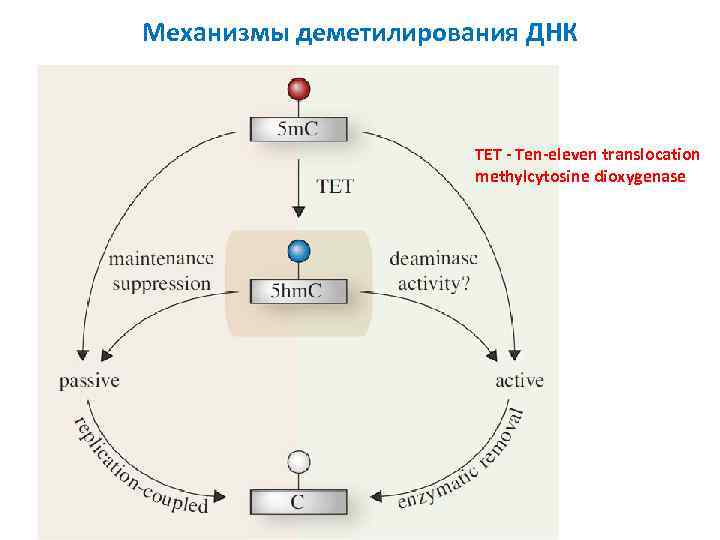 Механизмы деметилирования ДНК

5mC

TET - Ten-eleven translocation methylcytosine dioxygenase

TET

maintenance suppression

5hmC

deaminase activity?

passive

active

replication-coupled

C

enzymatic removal